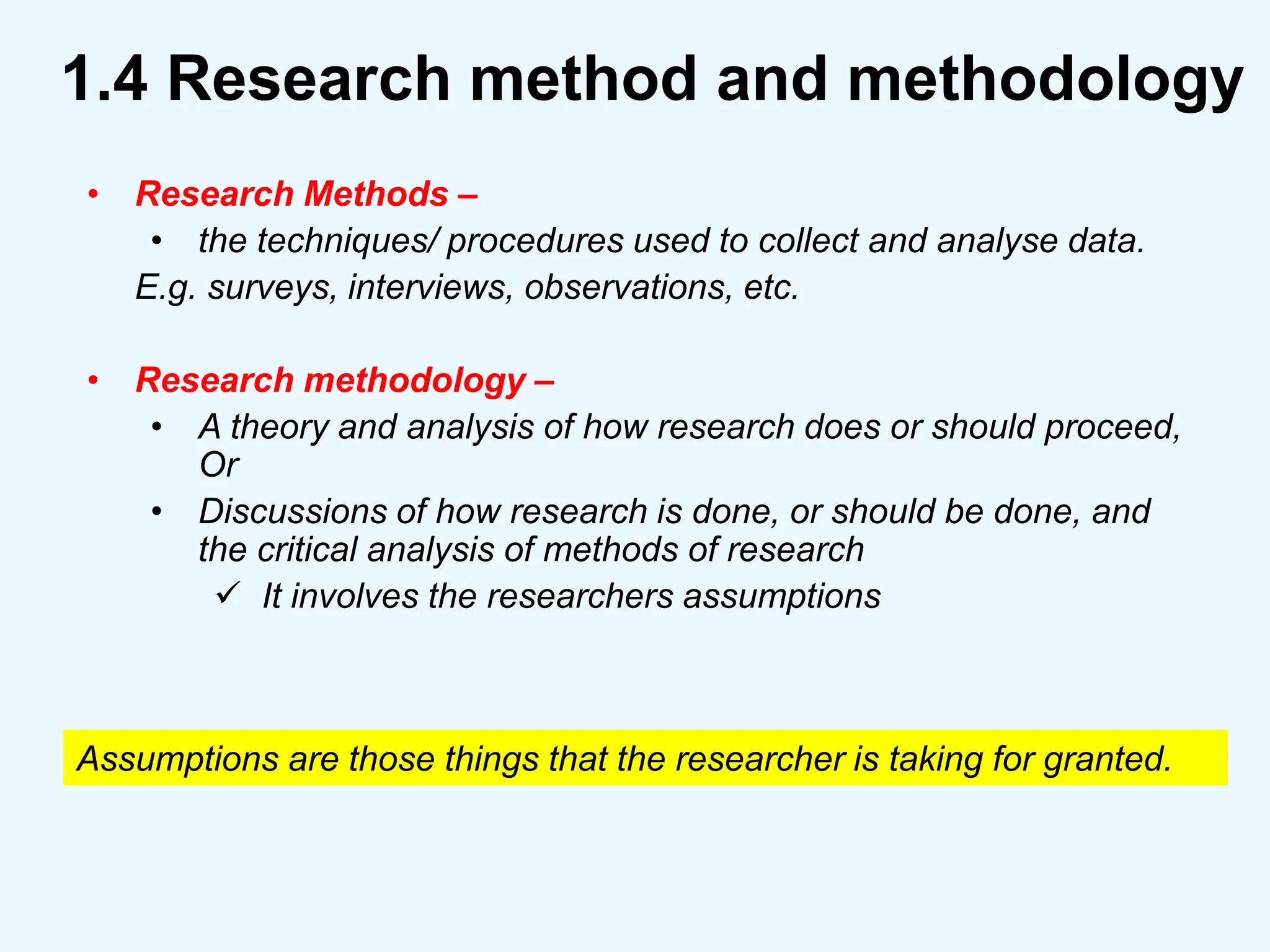 1.4 Research method and methodology

• Research Methods –
  • the techniques/ procedures used to collect and analyse data.
  E.g. surveys, interviews, observations, etc.

• Research methodology –
  • A theory and analysis of how research does or should proceed, Or
  • Discussions of how research is done, or should be done, and the critical analysis of methods of research
    ✓ It involves the researchers assumptions

Assumptions are those things that the researcher is taking for granted.